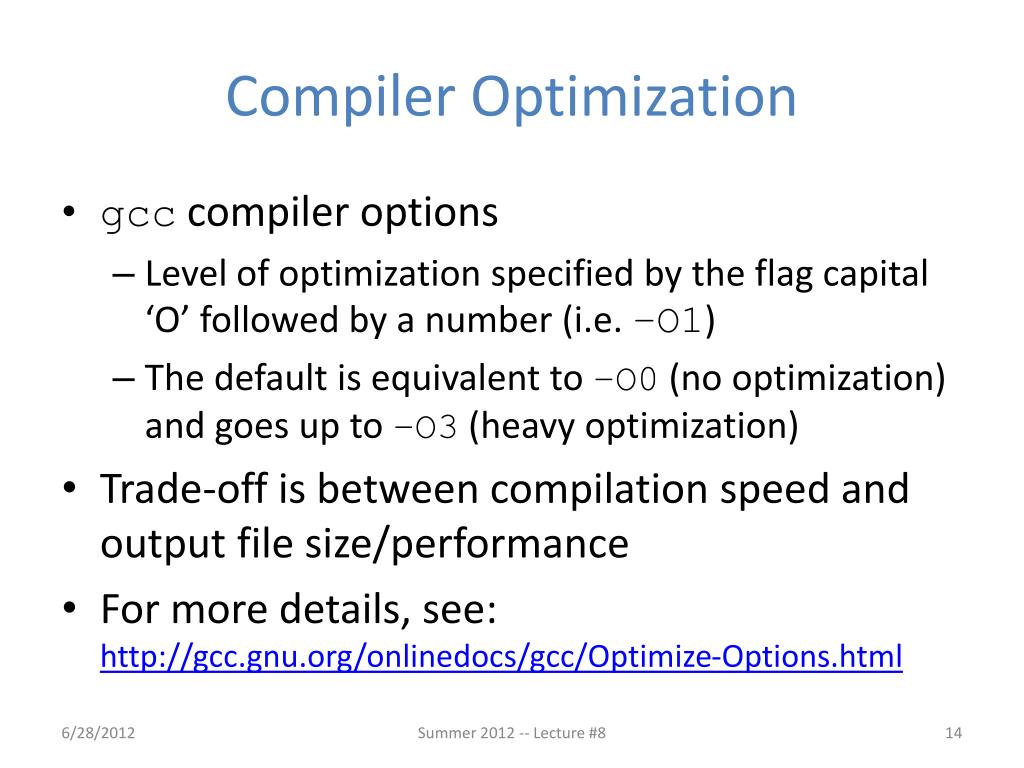 Compiler Optimization

• gcc compiler options
– Level of optimization specified by the flag capital ‘O’ followed by a number (i.e. –O1)
– The default is equivalent to –O0 (no optimization) and goes up to –O3 (heavy optimization)

• Trade-off is between compilation speed and output file size/performance

• For more details, see: http://gcc.gnu.org/onlinedocs/gcc/Optimize-Options.html

6/28/2012

Summer 2012 -- Lecture #8

14